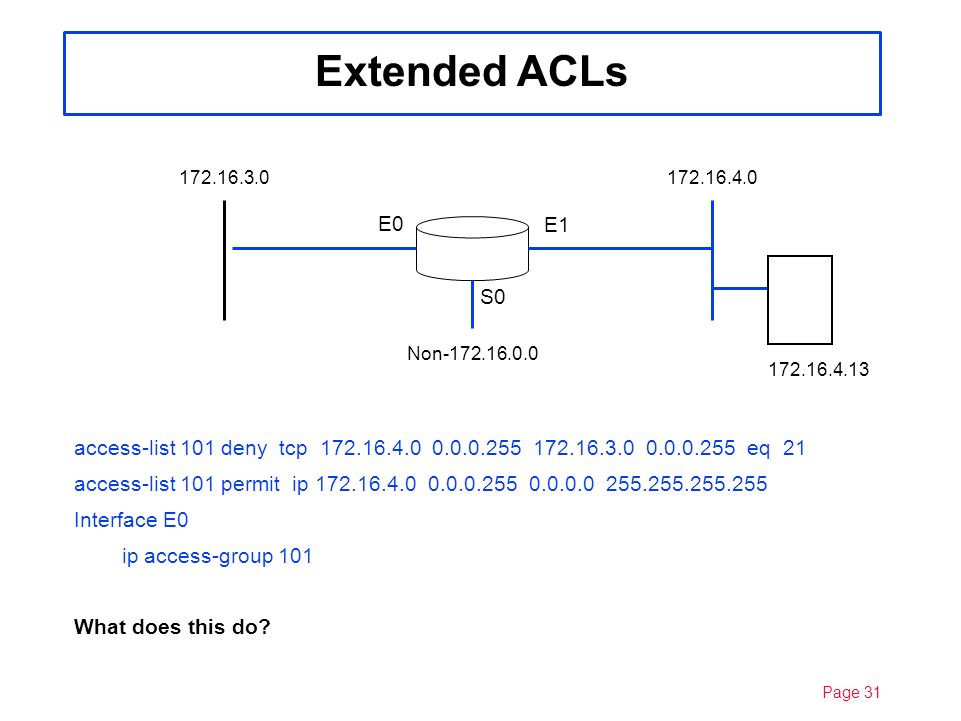 Extended ACLs

172.16.3.0

172.16.4.0

E0

E1

S0

Non-172.16.0.0

172.16.4.13

access-list 101 deny tcp 172.16.4.0 0.0.0.255 172.16.3.0 0.0.0.255 eq 21

access-list 101 permit ip 172.16.4.0 0.0.0.255 0.0.0.0 255.255.255.255

Interface E0

ip access-group 101

What does this do?

Page 31